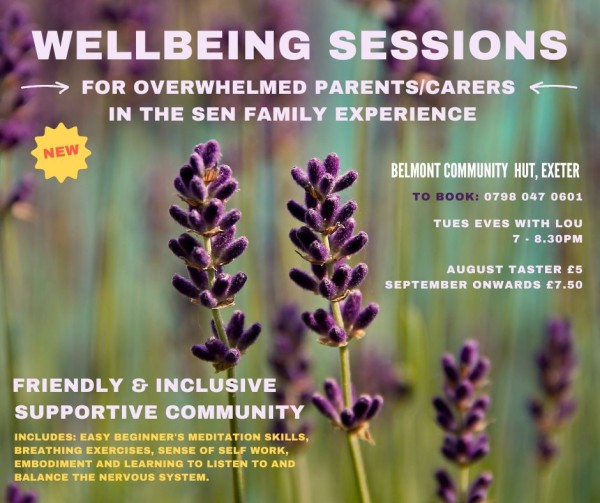 WELLBEING SESSIONS

FOR OVERWHELMED PARENTS/CARERS IN THE SEN FAMILY EXPERIENCE

NEW

BELMONT COMMUNITY HUT, EXETER

TO BOOK: 0798 047 0601

TUES EVES WITH LOU
7 - 8.30PM

AUGUST TASTER £5
SEPTEMBER ONWARDS £7.50

FRIENDLY & INCLUSIVE SUPPORTIVE COMMUNITY

INCLUDES: EASY BEGINNER'S MEDITATION SKILLS, BREATHING EXERCISES, SENSE OF SELF WORK, EMBODIMENT AND LEARNING TO LISTEN TO AND BALANCE THE NERVOUS SYSTEM.